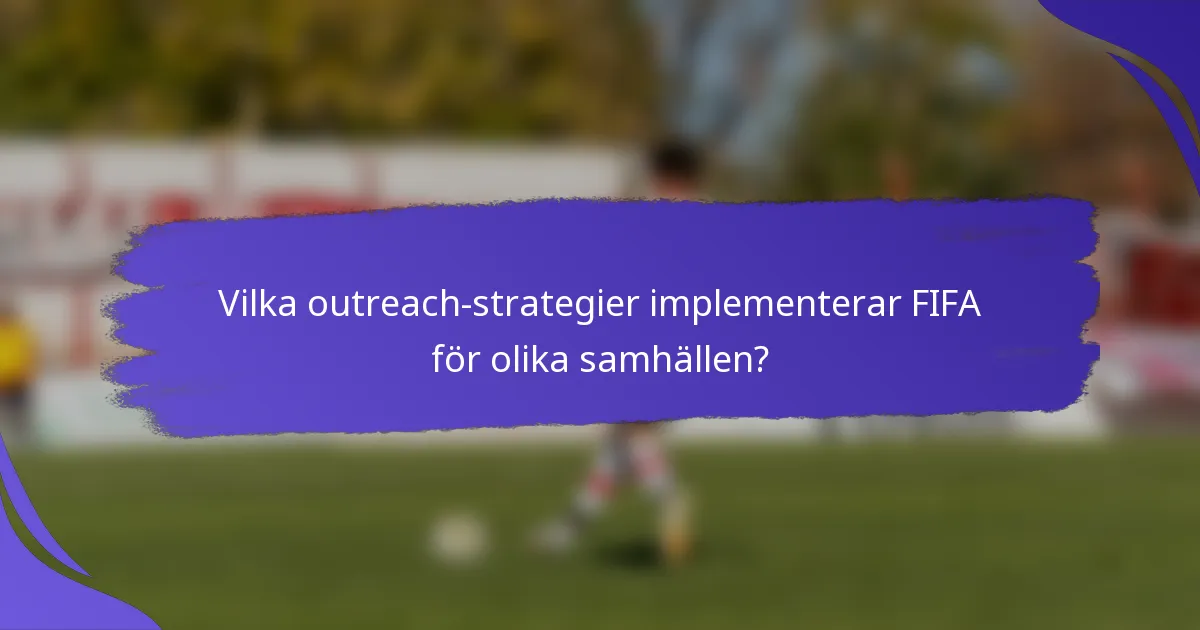 Vilka outreach-strategier implementerar FIFA för olika samhällen?